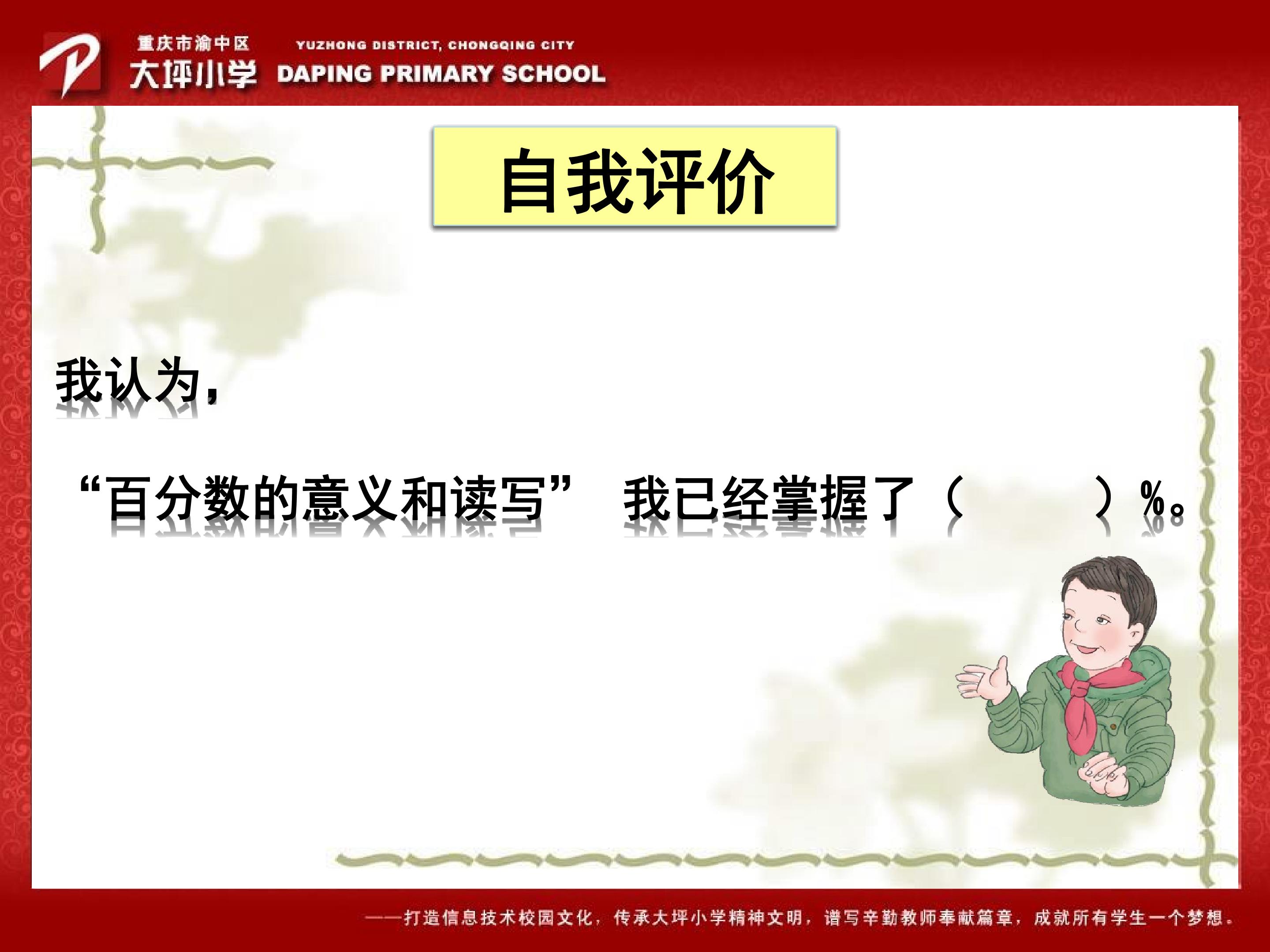 重庆市渝中区 YUZHONG DISTRICT, CHONGQING CITY
大坪小学 DAPING PRIMARY SCHOOL

自我评价

我认为，

“百分数的意义和读写” 我已经掌握了（ ）%。

——打造信息技术校园文化，传承大坪小学精神文明，谱写辛勤教师奉献篇章，成就所有学生一个梦想。